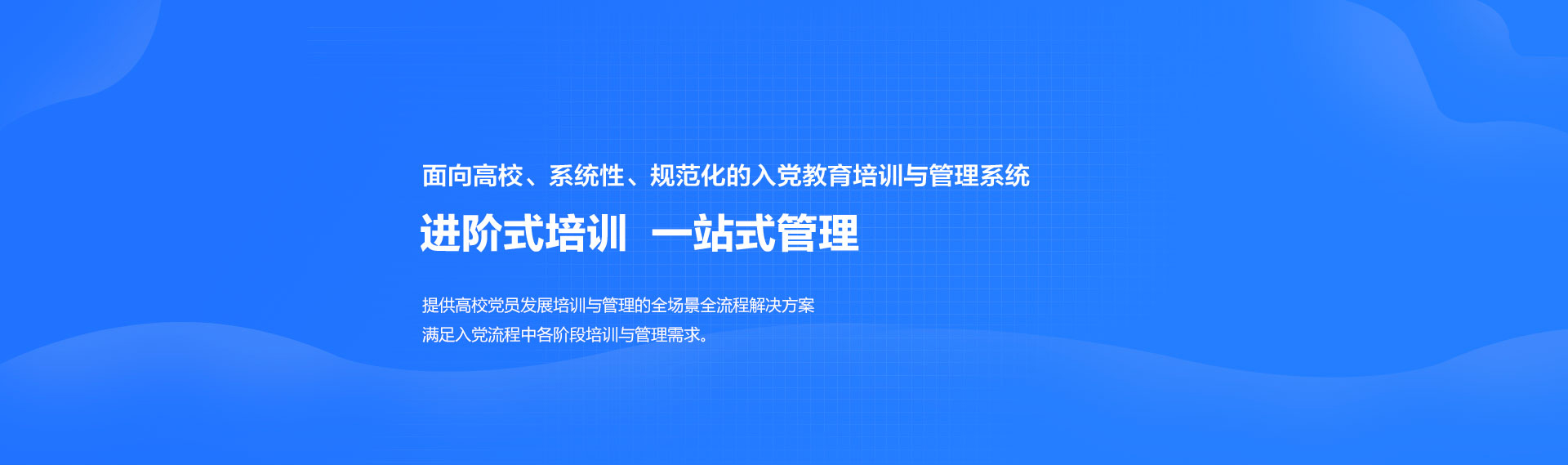 面向高校、系统性、规范化的入党教育培训与管理系统

进阶式培训 一站式管理

提供高校党员发展培训与管理的全场景全流程解决方案
满足入党流程中各阶段培训与管理需求。